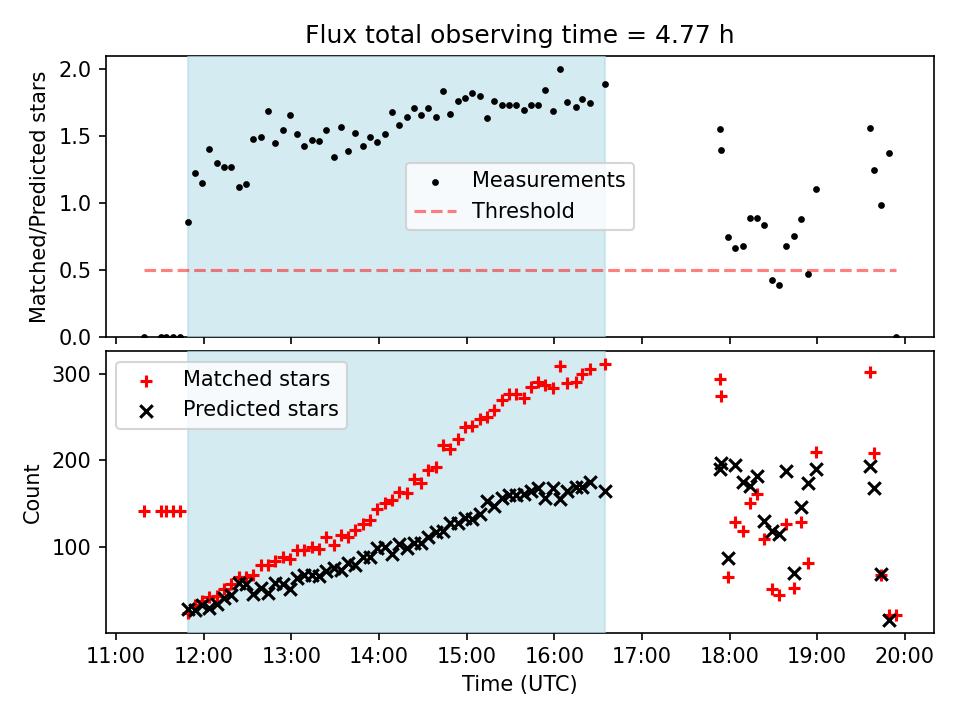 Flux total observing time = 4.77 h

Matched/Predicted stars

2.0
1.5
1.0
0.5
0.0

Measurements
Threshold

Count

300
200
100

Matched stars
Predicted stars

11:00 12:00 13:00 14:00 15:00 16:00 17:00 18:00 19:00 20:00

Time (UTC)